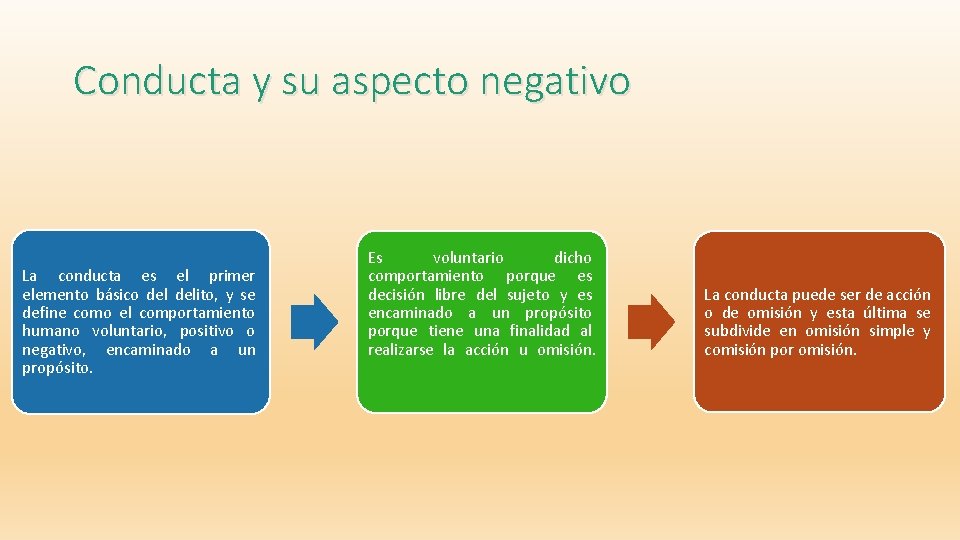 Conducta y su aspecto negativo

La conducta es el primer elemento básico del delito, y se define como el comportamiento humano voluntario, positivo o negativo, encaminado a un propósito.

Es voluntario dicho comportamiento porque es decisión libre del sujeto y es encaminado a un propósito porque tiene una finalidad al realizarse la acción u omisión.

La conducta puede ser de acción o de omisión y esta última se subdivide en omisión simple y comisión por omisión.